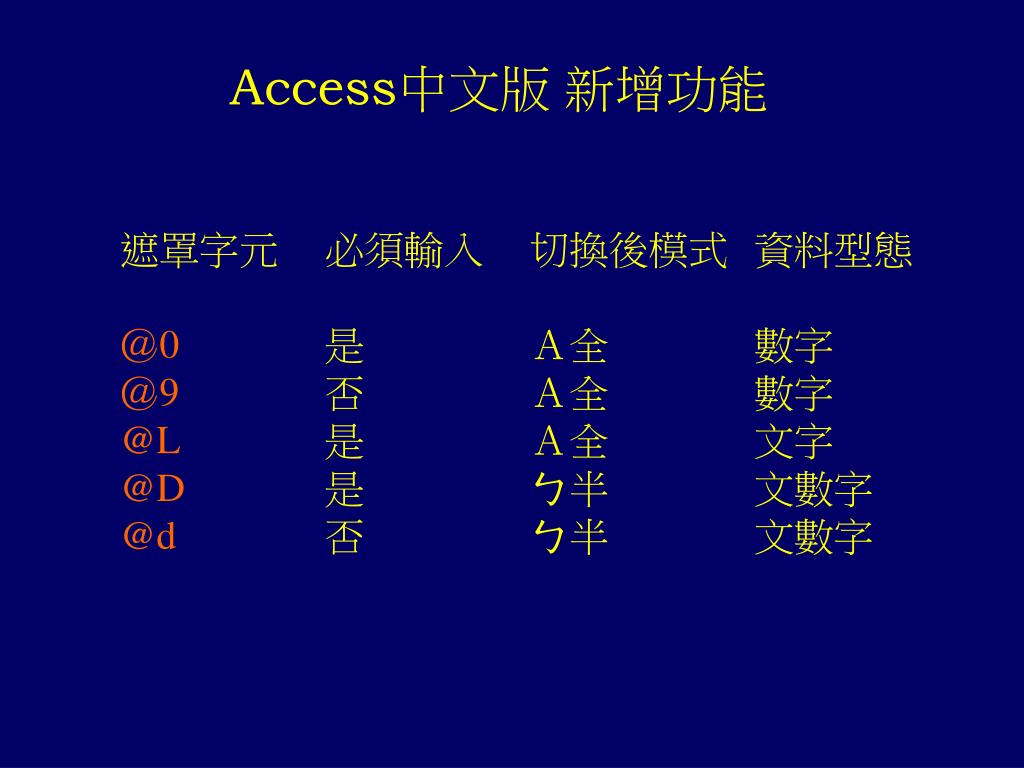 Access中文版 新增功能

| 遮罩字元 | 必須輸入 | 切換後模式 | 資料型態 |
|---|---|---|---|
| @0 | 是 | A全 | 數字 |
| @9 | 否 | A全 | 數字 |
| @L | 是 | A全 | 文字 |
| @D | 是 | ㄅ半 | 文數字 |
| @d | 否 | ㄅ半 | 文數字 |